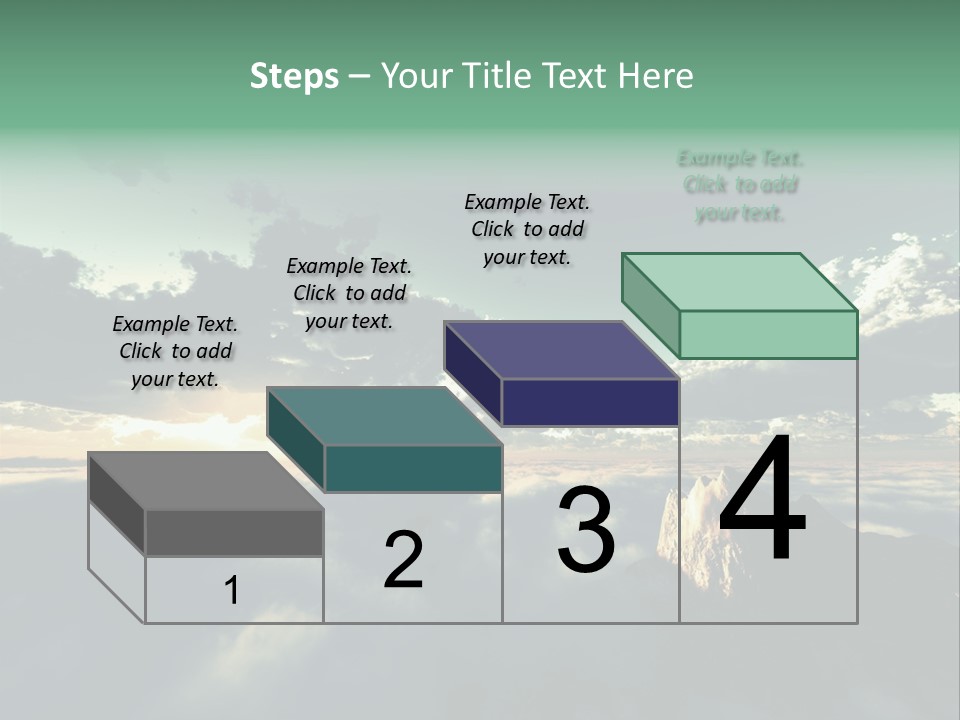 Steps – Your Title Text Here

Example Text. Click to add your text.

Example Text. Click to add your text.

Example Text. Click to add your text.

Example Text. Click to add your text.

1

2

3

4